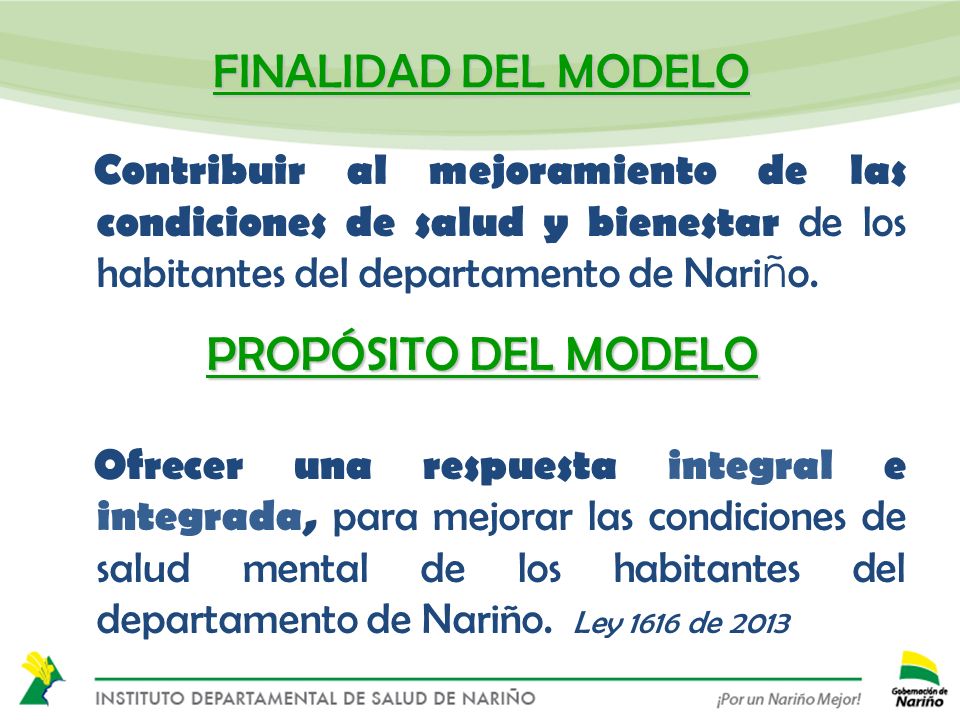 FINALIDAD DEL MODELO

Contribuir al mejoramiento de las condiciones de salud y bienestar de los habitantes del departamento de Nariño.

PROPÓSITO DEL MODELO

Ofrecer una respuesta integral e integrada, para mejorar las condiciones de salud mental de los habitantes del departamento de Nariño. Ley 1616 de 2013

INSTITUTO DEPARTAMENTAL DE SALUD DE NARIÑO

¡Por un Nariño Mejor!

Gobernación de Nariño